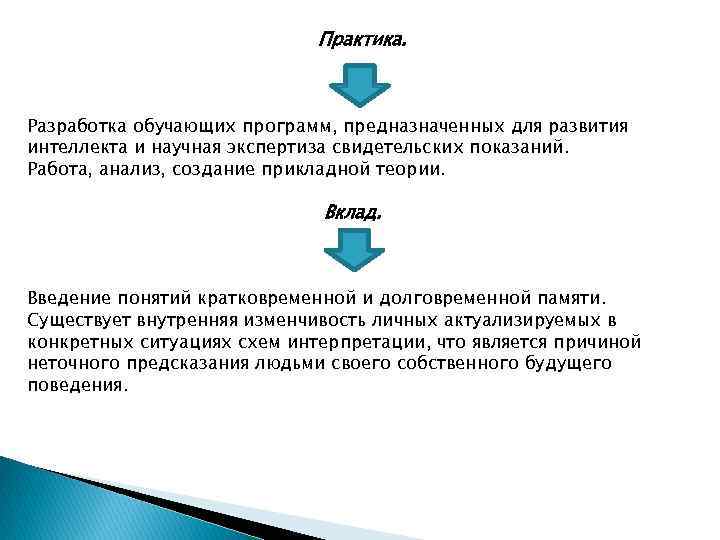 Практика.

Разработка обучающих программ, предназначенных для развития интеллекта и научная экспертиза свидетельских показаний.
Работа, анализ, создание прикладной теории.

Вклад.

Введение понятий кратковременной и долговременной памяти.
Существует внутренняя изменчивость личных актуализируемых в конкретных ситуациях схем интерпретации, что является причиной неточного предсказания людьми своего собственного будущего поведения.